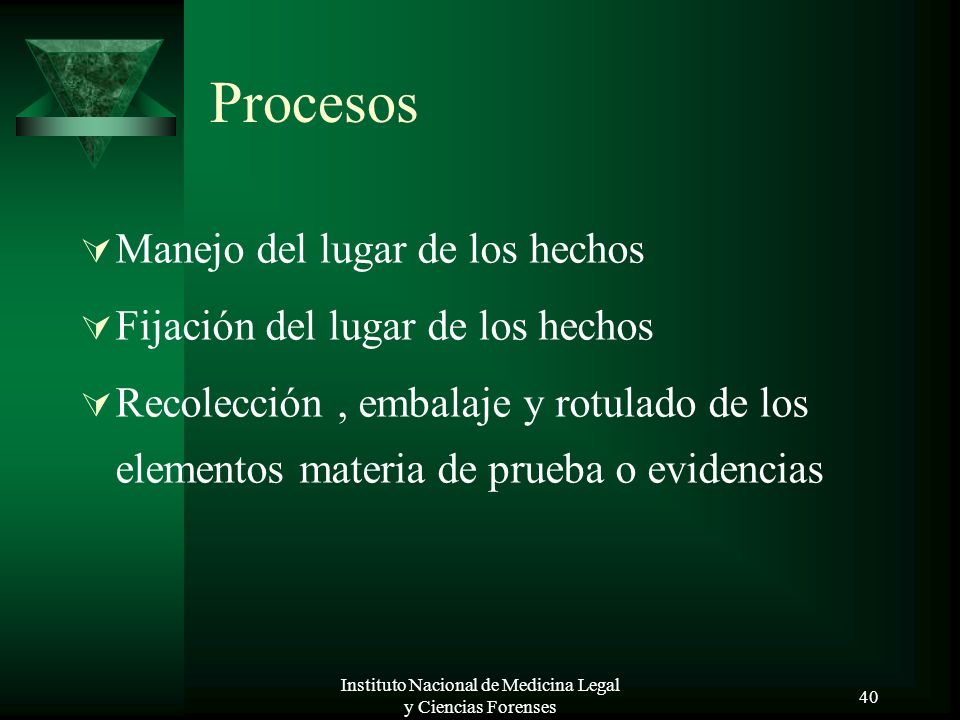 Procesos

Manejo del lugar de los hechos

Fijación del lugar de los hechos

Recolección , embalaje y rotulado de los elementos materia de prueba o evidencias

Instituto Nacional de Medicina Legal y Ciencias Forenses

40